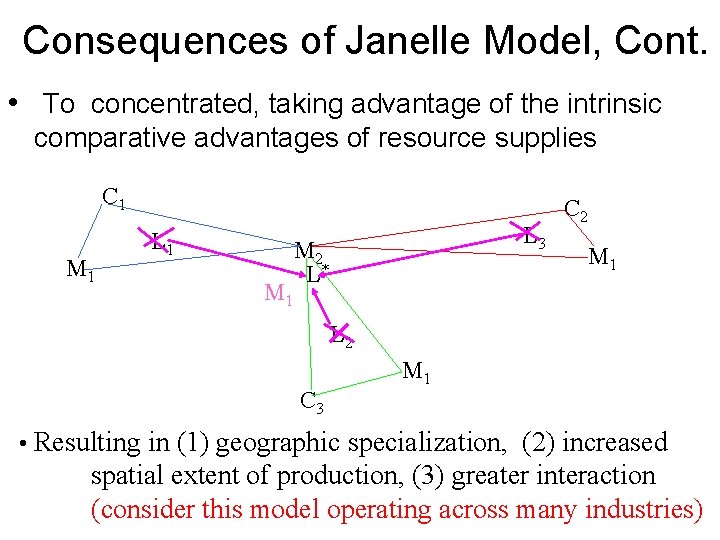 Consequences of Janelle Model, Cont.

• To concentrated, taking advantage of the intrinsic comparative advantages of resource supplies

$C_1$
$L_1$
$M_1$
$M_2$
$L^*$
$M_1$
$C_2$
$L_3$
$M_1$
$L_2$
$M_1$
$C_3$

• Resulting in (1) geographic specialization, (2) increased spatial extent of production, (3) greater interaction (consider this model operating across many industries)